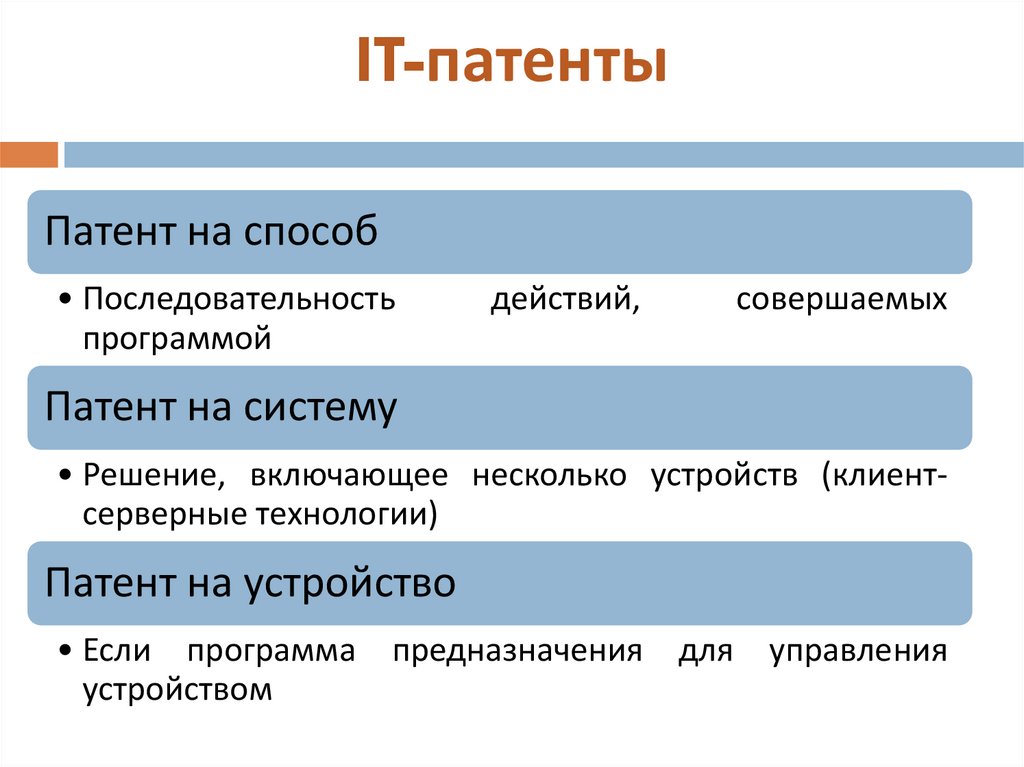 IT-патенты

Патент на способ

• Последовательность действий, совершаемых программой

Патент на систему

• Решение, включающее несколько устройств (клиент-серверные технологии)

Патент на устройство

• Если программа предназначения для управления устройством